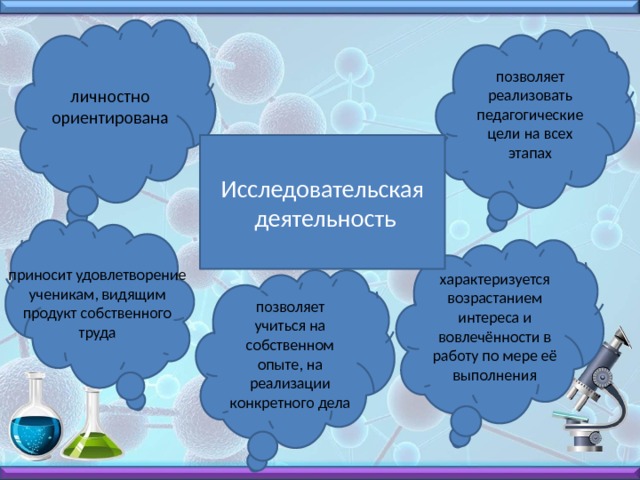 личностно ориентирована

позволяет реализовать педагогические цели на всех этапах

Исследовательская деятельность

приносит удовлетворение ученикам, видящим продукт собственного труда

позволяет учиться на собственном опыте, на реализации конкретного дела

характеризуется возрастанием интереса и вовлечённости в работу по мере её выполнения